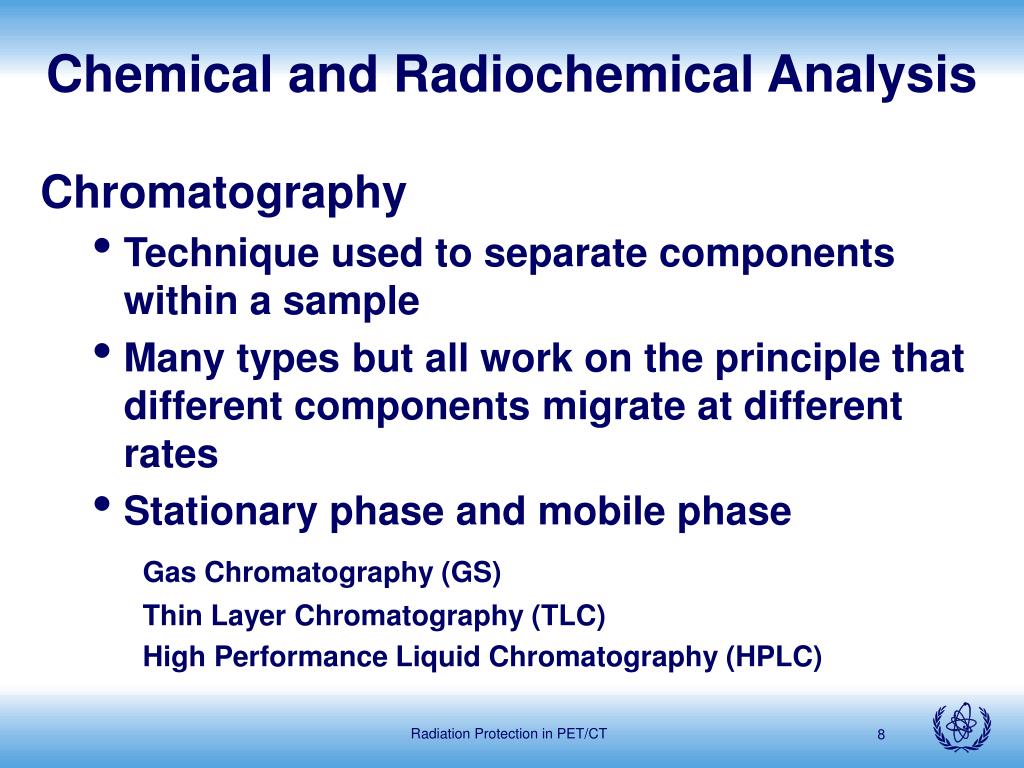 Chemical and Radiochemical Analysis

Chromatography

• Technique used to separate components within a sample

• Many types but all work on the principle that different components migrate at different rates

• Stationary phase and mobile phase

Gas Chromatography (GS)

Thin Layer Chromatography (TLC)

High Performance Liquid Chromatography (HPLC)

Radiation Protection in PET/CT

8